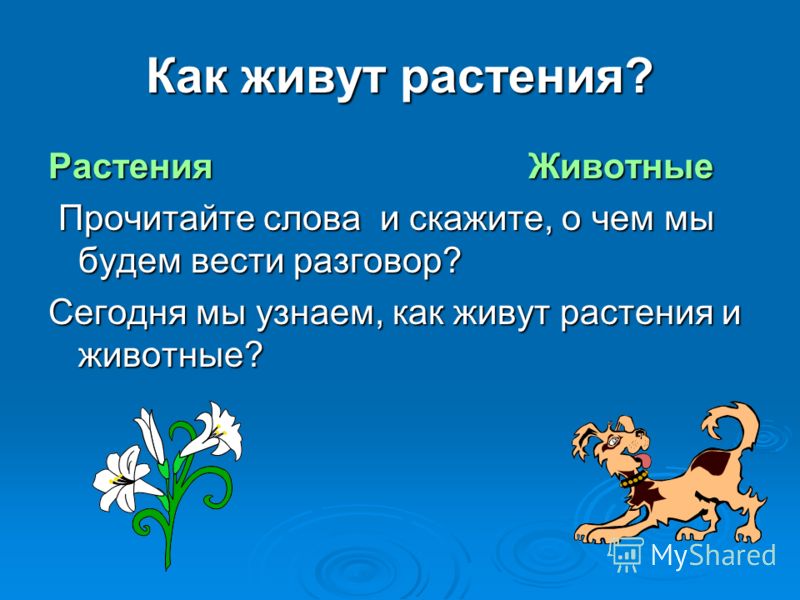 Как живут растения?

Растения Животные

Прочитайте слова и скажите, о чем мы будем вести разговор?

Сегодня мы узнаем, как живут растения и животные?

MyShared